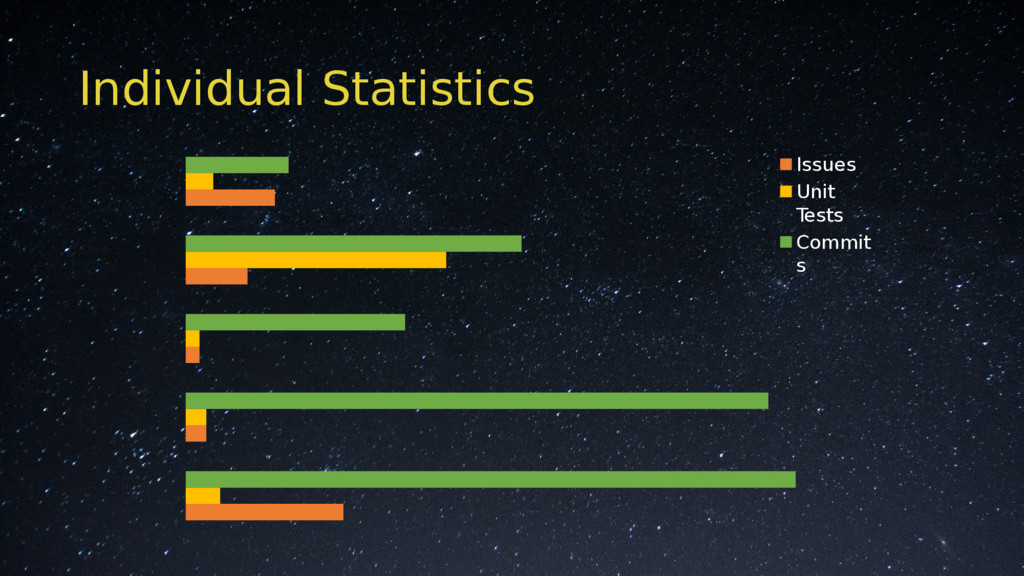 Individual Statistics

Issues
Unit Tests
Commits